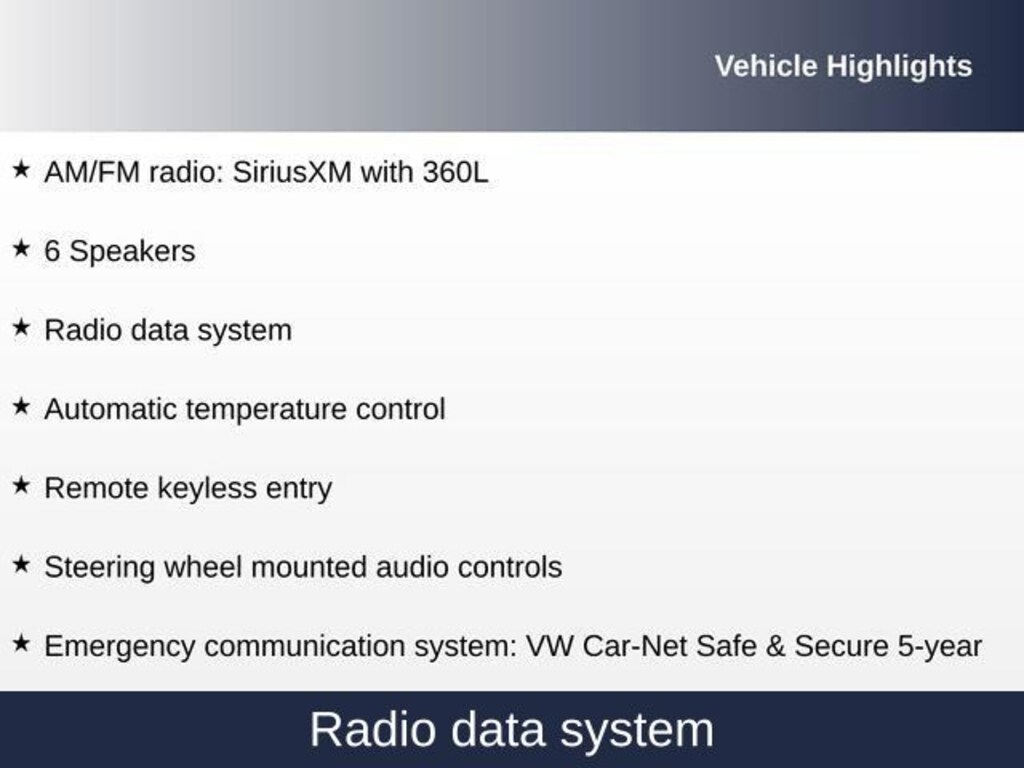 Vehicle Highlights

★ AM/FM radio: SiriusXM with 360L

★ 6 Speakers

★ Radio data system

★ Automatic temperature control

★ Remote keyless entry

★ Steering wheel mounted audio controls

★ Emergency communication system: VW Car-Net Safe & Secure 5-year

Radio data system